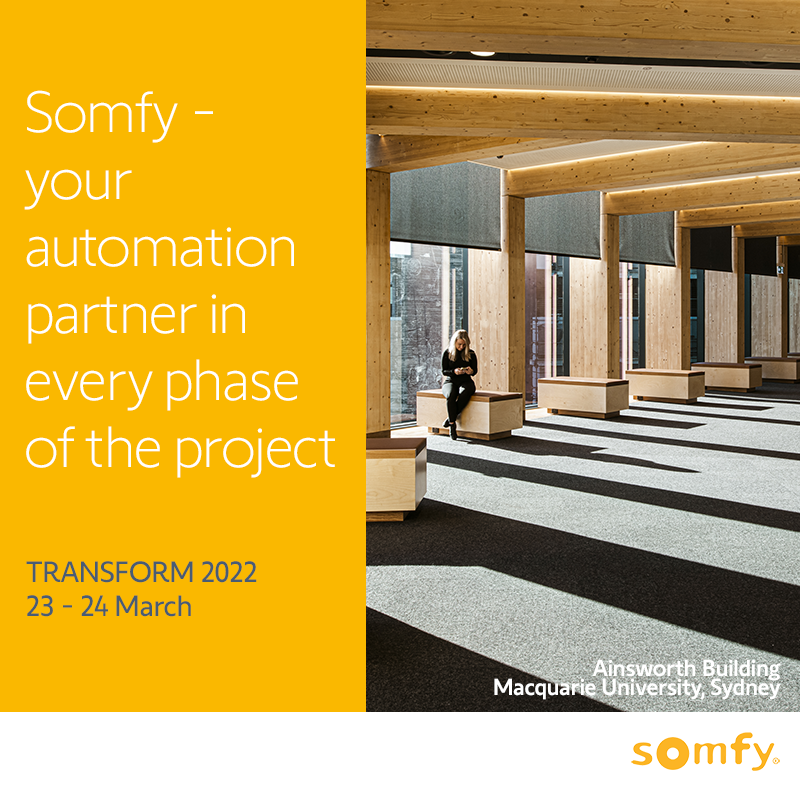 Somfy - your automation partner in every phase of the project

TRANSFORM 2022
23 - 24 March

Ainsworth Building
Macquarie University, Sydney

somfy.